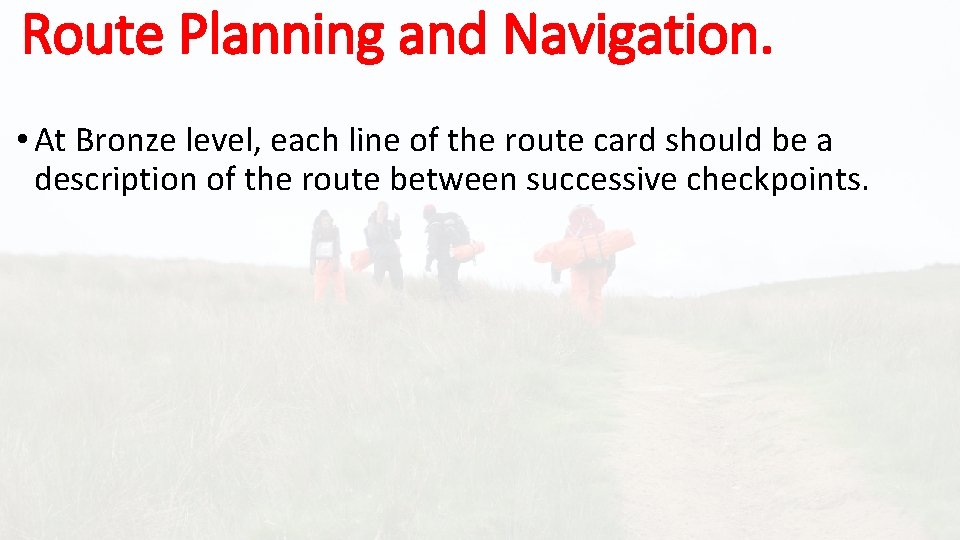 Route Planning and Navigation.

• At Bronze level, each line of the route card should be a description of the route between successive checkpoints.